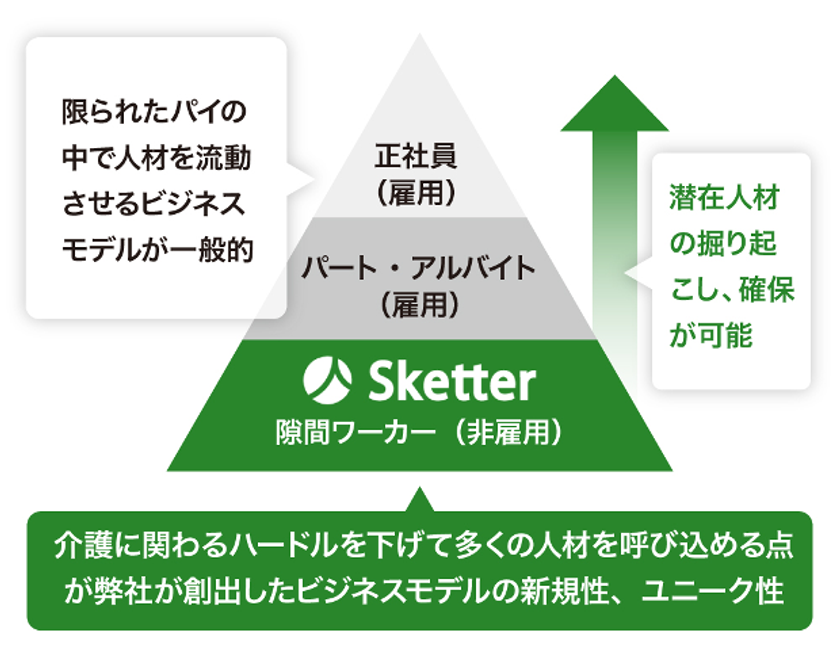 限られたパイの中で人材を流動させるビジネスモデルが一般的

正社員
（雇用）

パート・アルバイト
（雇用）

Sketter
隙間ワーカー（非雇用）

潜在人材の掘り起こし、確保が可能

介護に関わるハードルを下げて多くの人材を呼び込める点が弊社が創出したビジネスモデルの新規性、ユニーク性